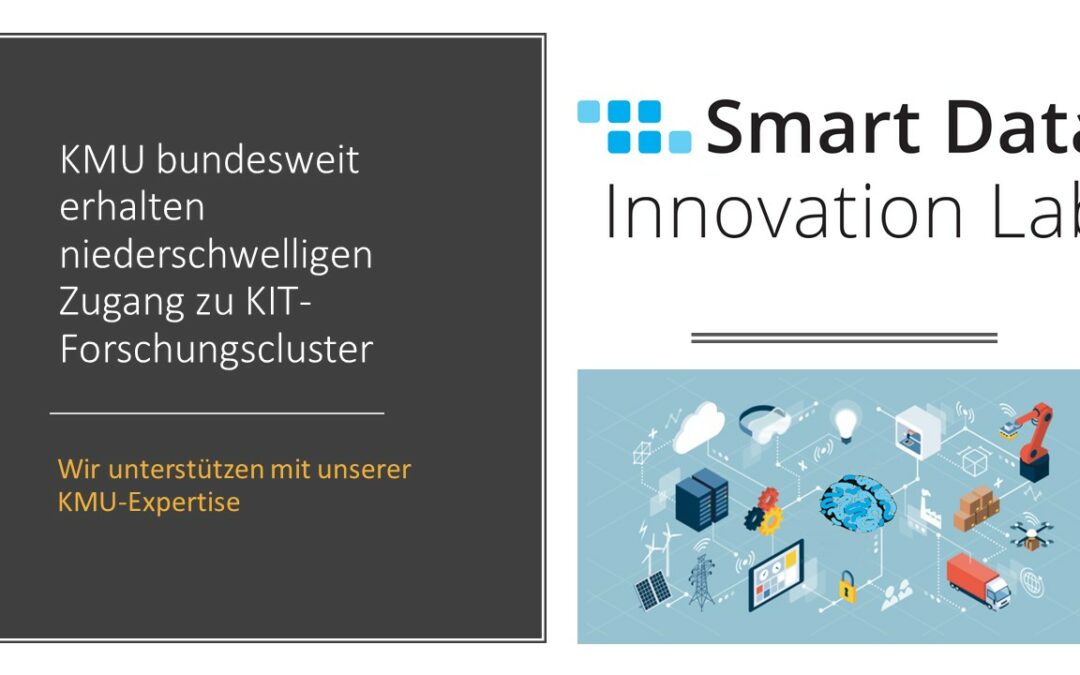 KMU bundesweit erhalten niederschwelligen Zugang zu KIT-Forschungscluster

Wir unterstützen mit unserer KMU-Expertise

Smart Data
Innovation Lab